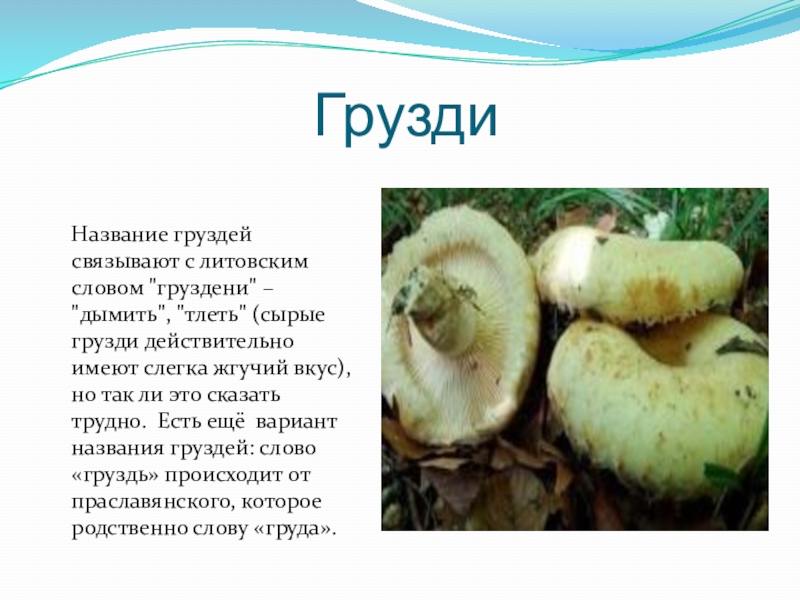 Грузди

Название груздей связывают с литовским словом "груздени" – "дымить", "тлеть" (сырые грузди действительно имеют слегка жгучий вкус), но так ли это сказать трудно. Есть ещё вариант названия груздей: слово «груздь» происходит от праславянского, которое родственно слову «груда».